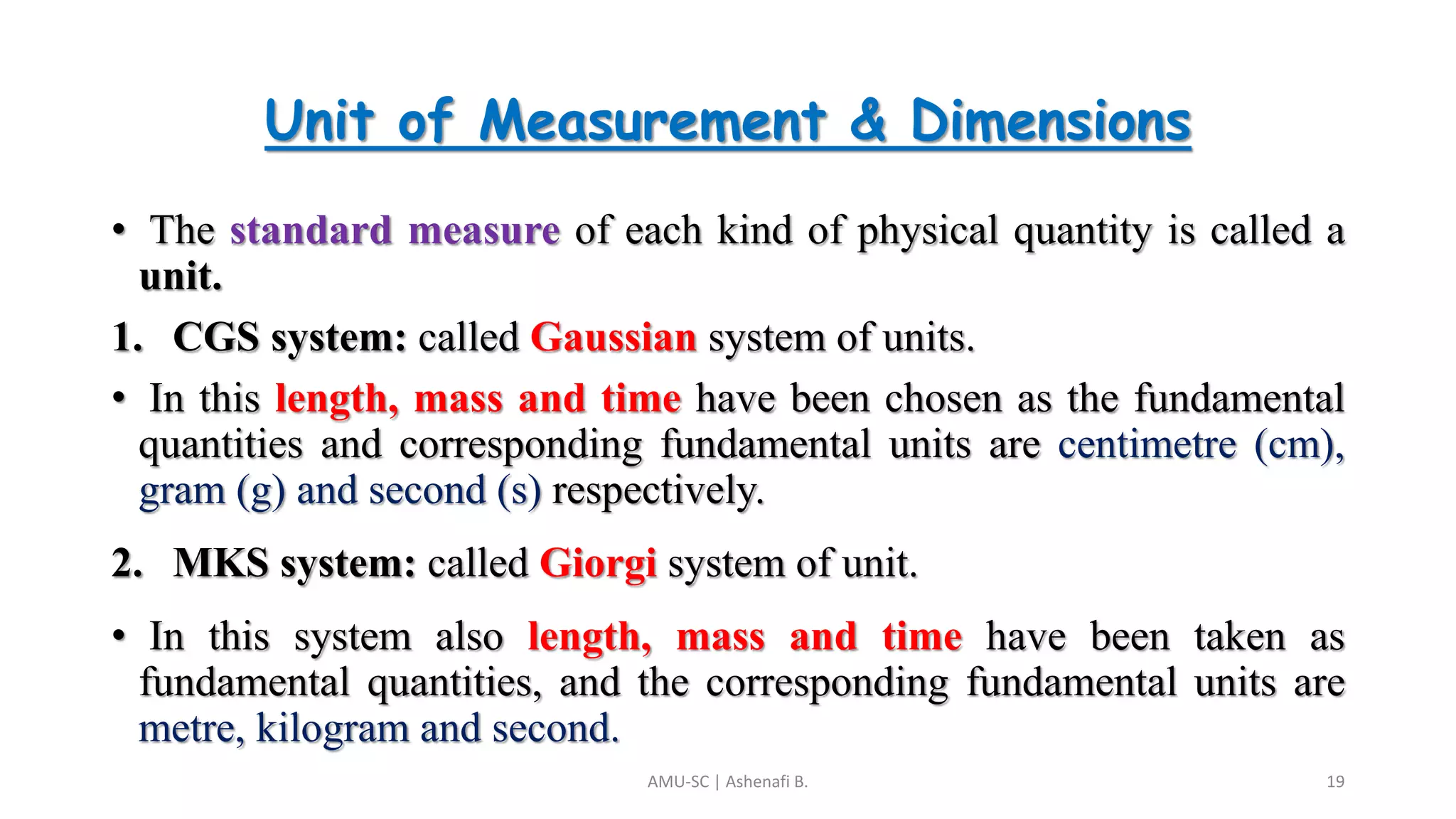 Unit of Measurement & Dimensions

• The standard measure of each kind of physical quantity is called a unit.

1. CGS system: called Gaussian system of units.

• In this length, mass and time have been chosen as the fundamental quantities and corresponding fundamental units are centimetre (cm), gram (g) and second (s) respectively.

2. MKS system: called Giorgi system of unit.

• In this system also length, mass and time have been taken as fundamental quantities, and the corresponding fundamental units are metre, kilogram and second.

AMU-SC | Ashenafi B.

19